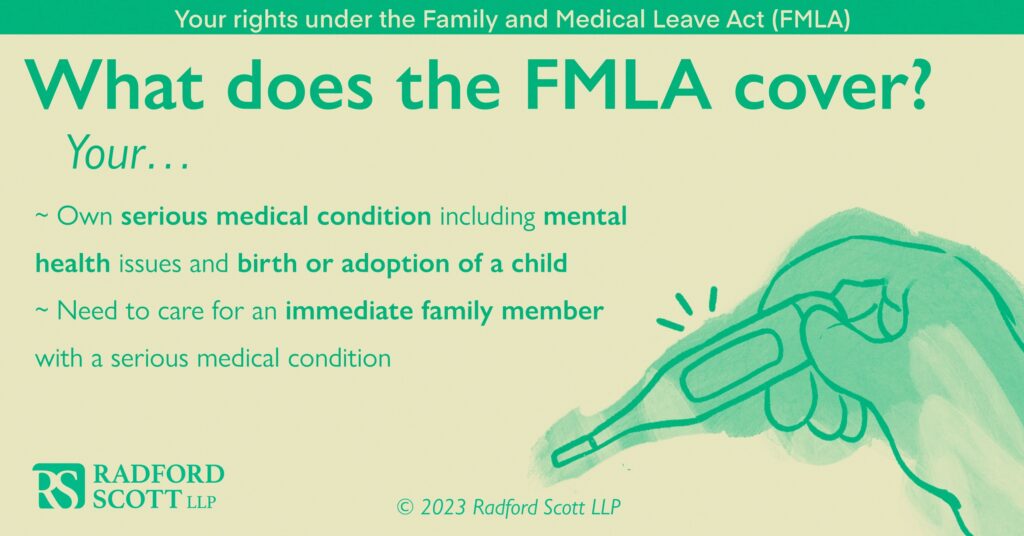 Your rights under the Family and Medical Leave Act (FMLA)

What does the FMLA cover?

Your…

~ Own serious medical condition including mental health issues and birth or adoption of a child

~ Need to care for an immediate family member with a serious medical condition

RS RADFORD SCOTT LLP

© 2023 Radford Scott LLP